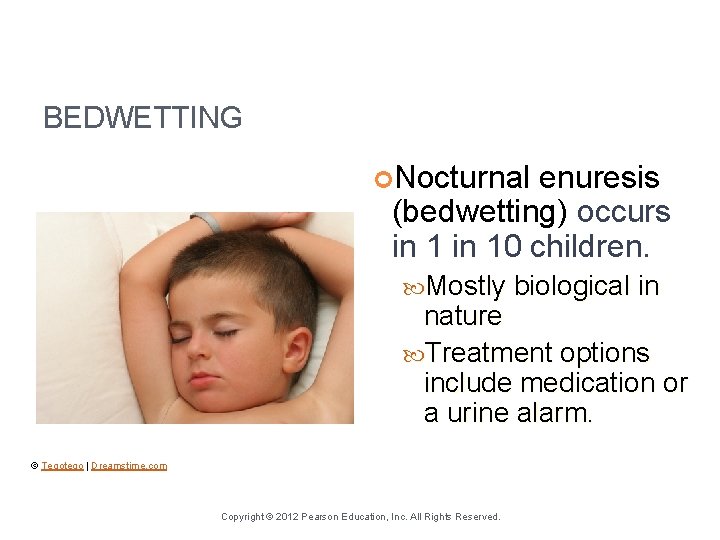 BEDWETTING

Nocturnal enuresis (bedwetting) occurs in 1 in 10 children.

Mostly biological in nature

Treatment options include medication or a urine alarm.

© Tegotego | Dreamstime.com

Copyright © 2012 Pearson Education, Inc. All Rights Reserved.